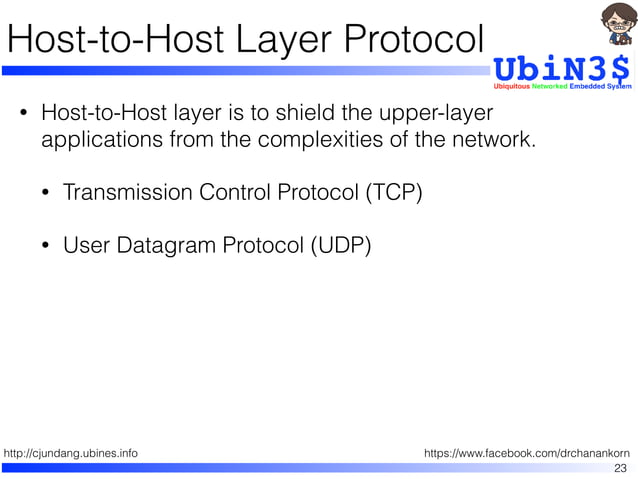 Host-to-Host Layer Protocol

UbiN3$
Ubiquitous Networked Embedded System

• Host-to-Host layer is to shield the upper-layer applications from the complexities of the network.

• Transmission Control Protocol (TCP)

• User Datagram Protocol (UDP)

http://cjundang.ubines.info

https://www.facebook.com/drchanankorn

23